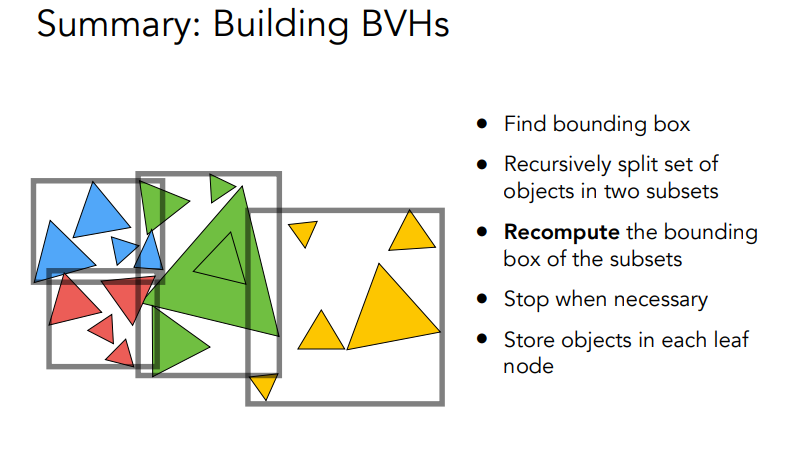 Summary: Building BVHs

- Find bounding box
- Recursively split set of objects in two subsets
- **Recompute** the bounding box of the subsets
- Stop when necessary
- Store objects in each leaf node